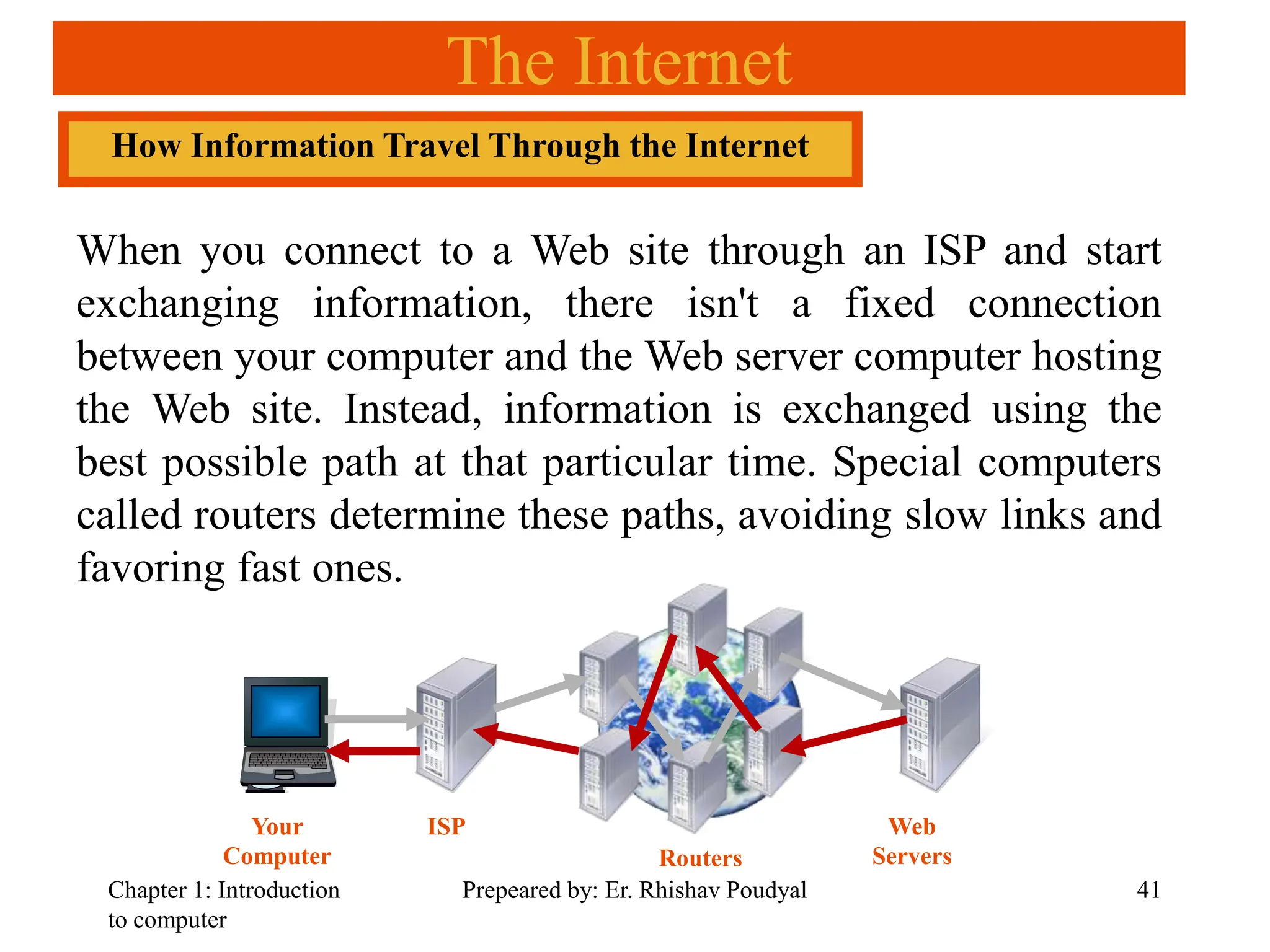 The Internet

How Information Travel Through the Internet

When you connect to a Web site through an ISP and start exchanging information, there isn't a fixed connection between your computer and the Web server computer hosting the Web site. Instead, information is exchanged using the best possible path at that particular time. Special computers called routers determine these paths, avoiding slow links and favoring fast ones.

Your Computer

ISP

Routers

Web Servers

Chapter 1: Introduction to computer

Prepeared by: Er. Rhishav Poudyal

41